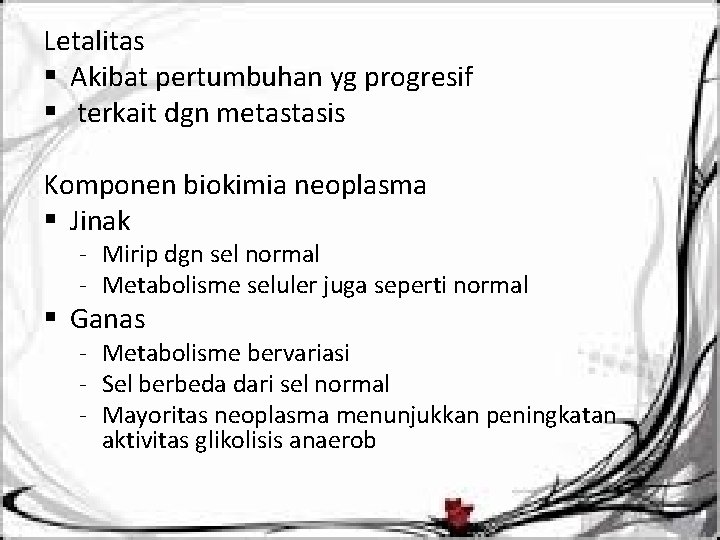 Letalitas
▪ Akibat pertumbuhan yg progresif
▪ terkait dgn metastasis

Komponen biokimia neoplasma
▪ Jinak
- Mirip dgn sel normal
- Metabolisme seluler juga seperti normal
▪ Ganas
- Metabolisme bervariasi
- Sel berbeda dari sel normal
- Mayoritas neoplasma menunjukkan peningkatan aktivitas glikolisis anaerob